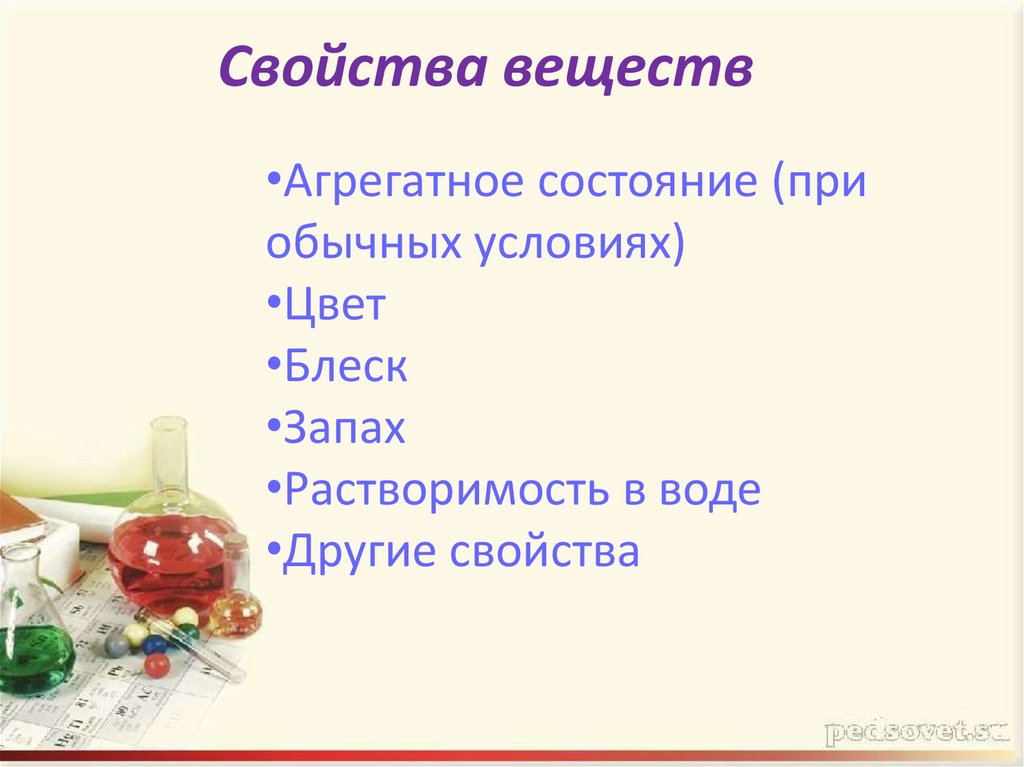 Свойства веществ

•Агрегатное состояние (при обычных условиях)
•Цвет
•Блеск
•Запах
•Растворимость в воде
•Другие свойства

pedsovet.su